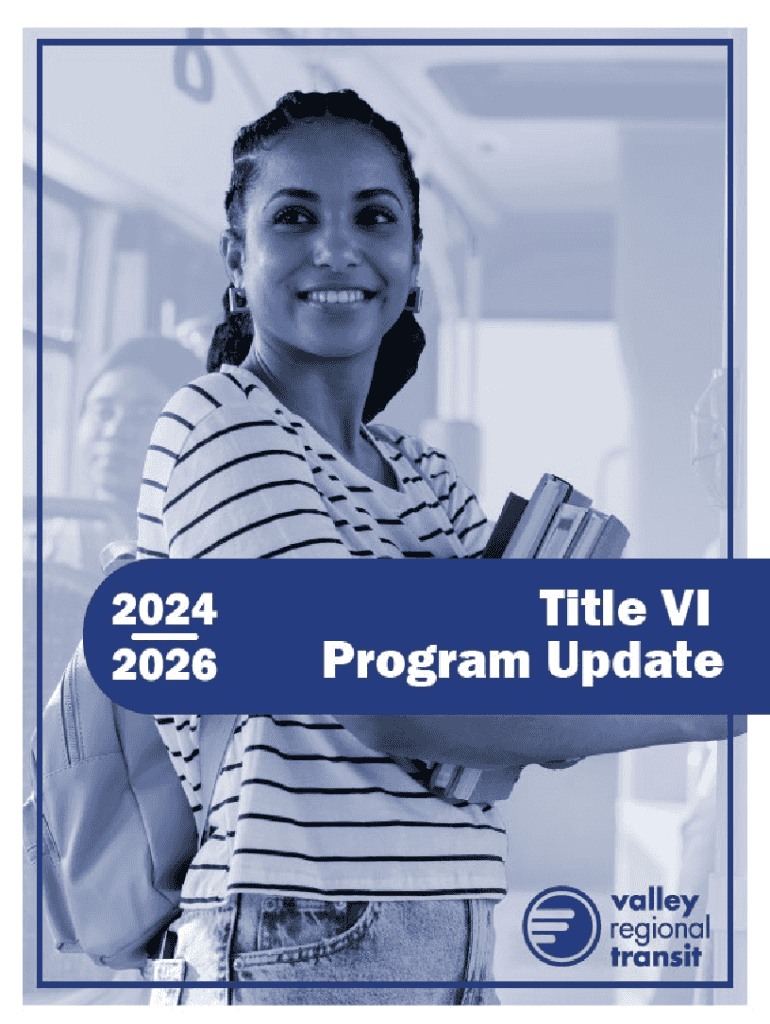 2024
2026

Title VI
Program Update

valley
regional
transit